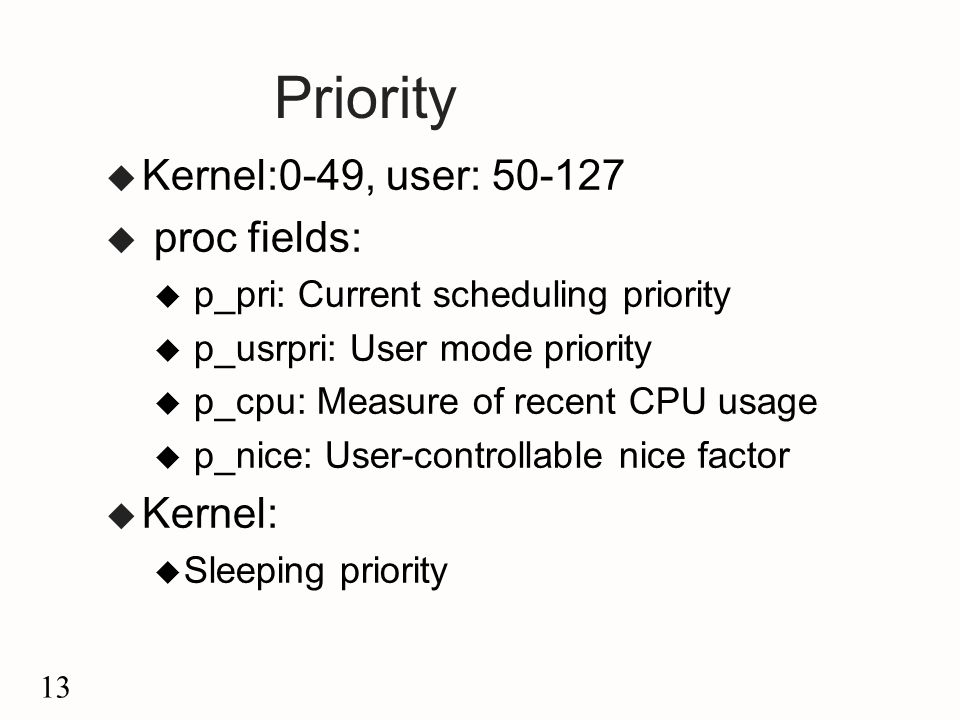 Priority

◆ Kernel:0-49, user: 50-127

◆ proc fields:

◆ p_pri: Current scheduling priority

◆ p_usrpri: User mode priority

◆ p_cpu: Measure of recent CPU usage

◆ p_nice: User-controllable nice factor

◆ Kernel:

◆ Sleeping priority

13